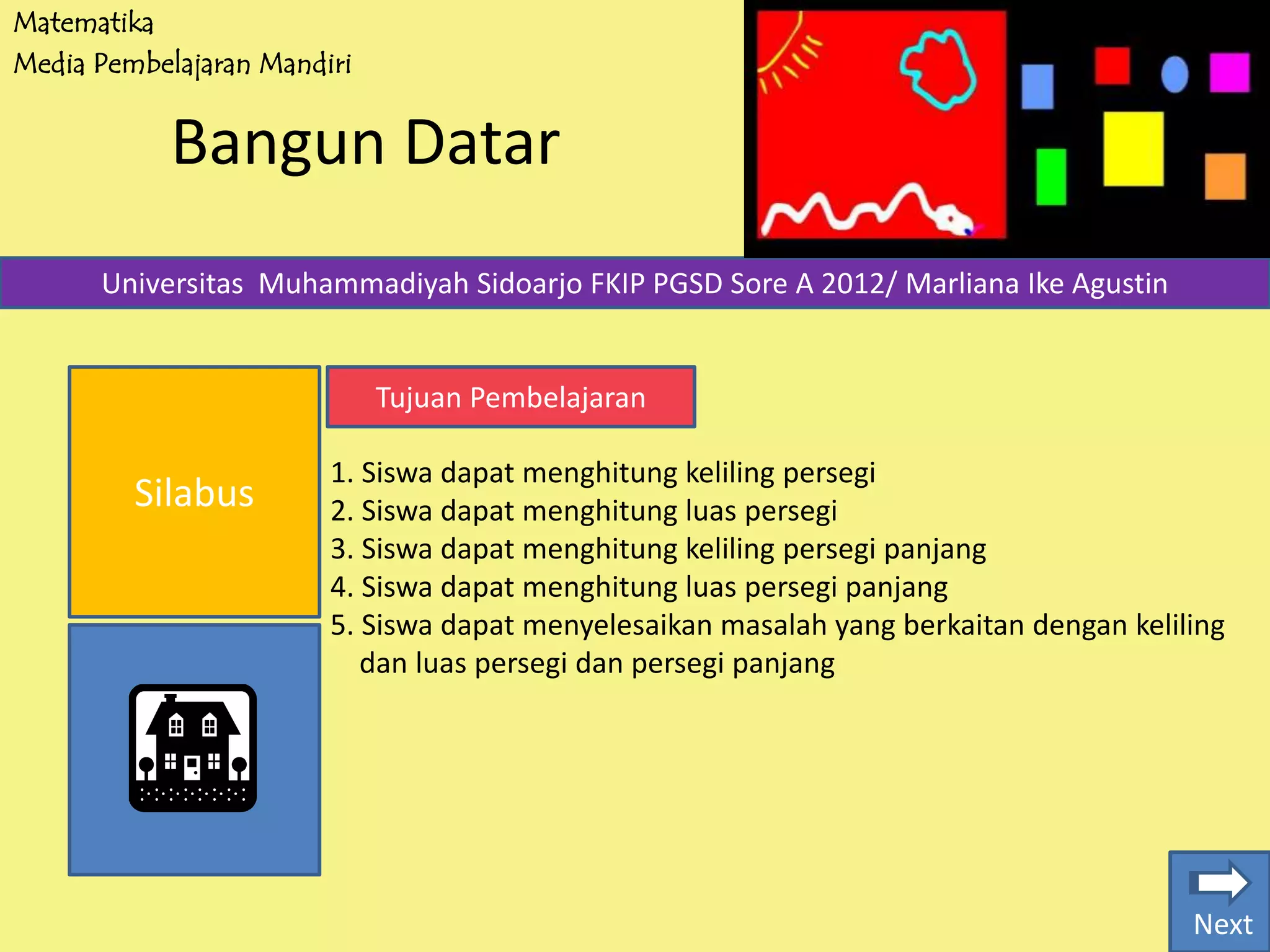 Matematika
Media Pembelajaran Mandiri

Bangun Datar

Universitas Muhammadiyah Sidoarjo FKIP PGSD Sore A 2012/ Marliana Ike Agustin

Silabus

Tujuan Pembelajaran

1. Siswa dapat menghitung keliling persegi
2. Siswa dapat menghitung luas persegi
3. Siswa dapat menghitung keliling persegi panjang
4. Siswa dapat menghitung luas persegi panjang
5. Siswa dapat menyelesaikan masalah yang berkaitan dengan keliling dan luas persegi dan persegi panjang

Next